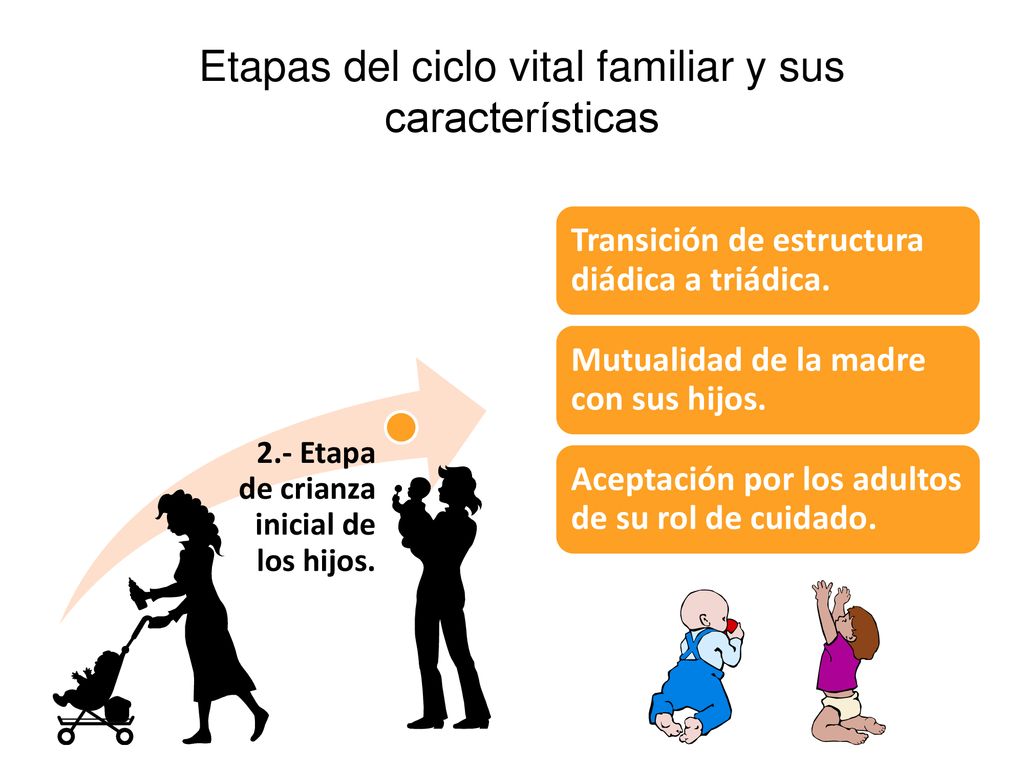 Etapas del ciclo vital familiar y sus características

2.- Etapa de crianza inicial de los hijos.

Transición de estructura diádica a triádica.

Mutualidad de la madre con sus hijos.

Aceptación por los adultos de su rol de cuidado.